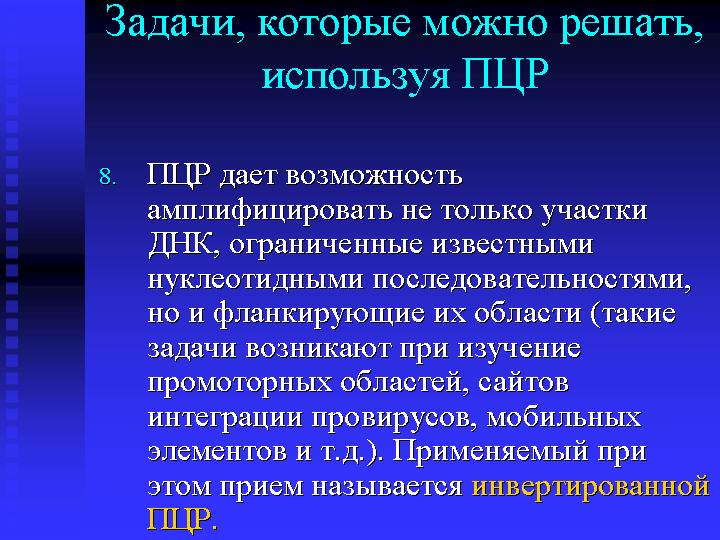 Задачи, которые можно решать, используя ПЦР

8. ПЦР дает возможность амплифицировать не только участки ДНК, ограниченные известными нуклеотидными последовательностями, но и фланкирующие их области (такие задачи возникают при изучение промоторных областей, сайтов интеграции провирусов, мобильных элементов и т.д.). Применяемый при этом прием называется инвертированной ПЦР.